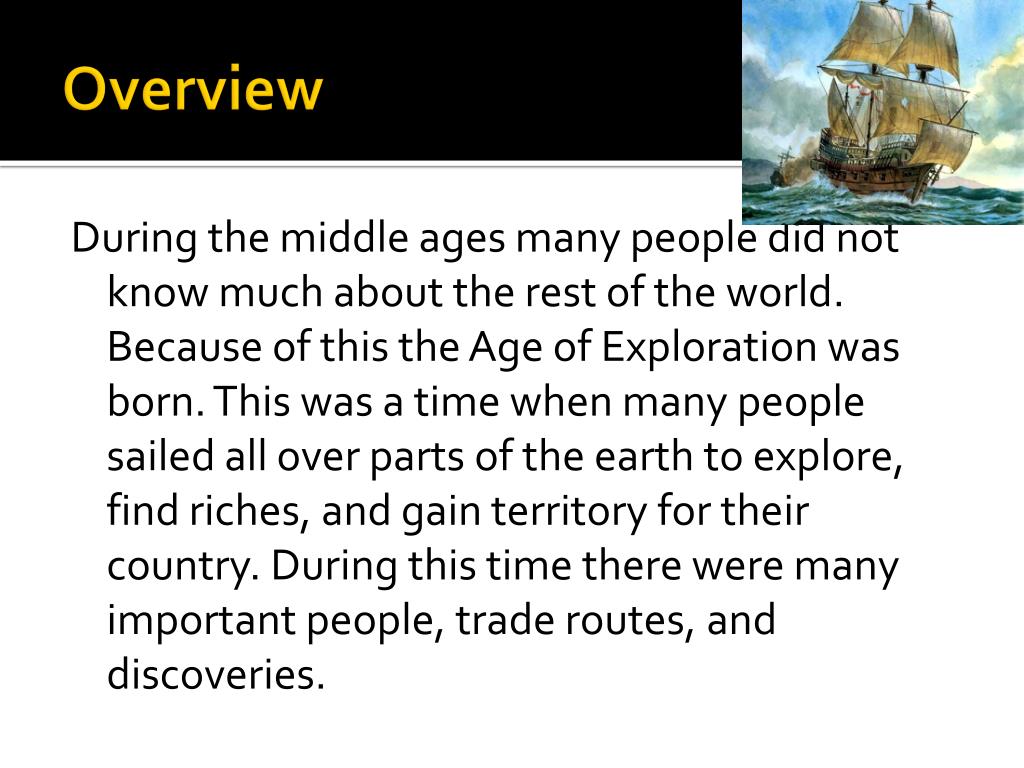 Overview

During the middle ages many people did not know much about the rest of the world. Because of this the Age of Exploration was born. This was a time when many people sailed all over parts of the earth to explore, find riches, and gain territory for their country. During this time there were many important people, trade routes, and discoveries.